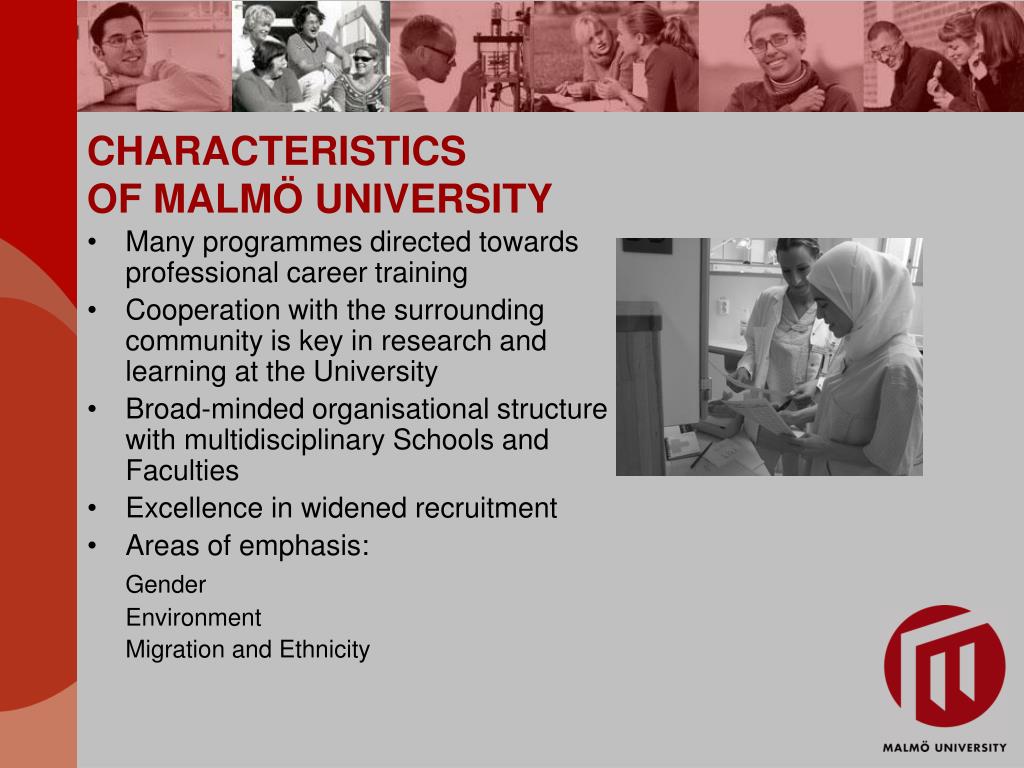 CHARACTERISTICS
OF MALMÖ UNIVERSITY

• Many programmes directed towards professional career training
• Cooperation with the surrounding community is key in research and learning at the University
• Broad-minded organisational structure with multidisciplinary Schools and Faculties
• Excellence in widened recruitment
• Areas of emphasis:

Gender
Environment
Migration and Ethnicity

MALMÖ UNIVERSITY